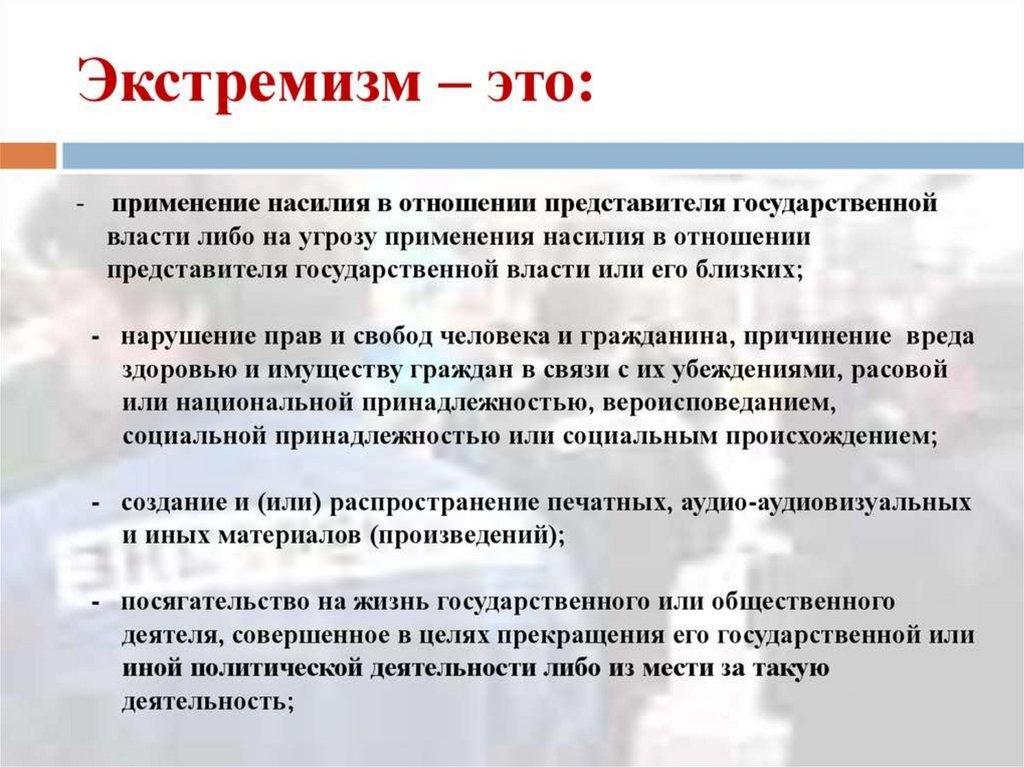 Экстремизм – это:

- применение насилия в отношении представителя государственной власти либо на угрозу применения насилия в отношении представителя государственной власти или его близких;

- нарушение прав и свобод человека и гражданина, причинение вреда здоровью и имуществу граждан в связи с их убеждениями, расовой или национальной принадлежностью, вероисповеданием, социальной принадлежностью или социальным происхождением;

- создание и (или) распространение печатных, аудио-аудиовизуальных и иных материалов (произведений);

- посягательство на жизнь государственного или общественного деятеля, совершенное в целях прекращения его государственной или иной политической деятельности либо из мести за такую деятельность;